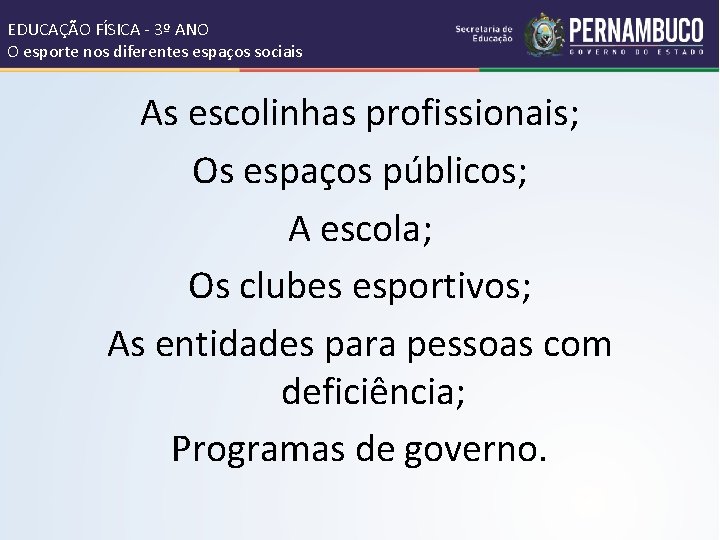 EDUCAÇÃO FÍSICA - 3º ANO
O esporte nos diferentes espaços sociais

Secretaria de Educação
PERNAMBUCO
GOVERNO DO ESTADO

As escolinhas profissionais;

Os espaços públicos;

A escola;

Os clubes esportivos;

As entidades para pessoas com deficiência;

Programas de governo.